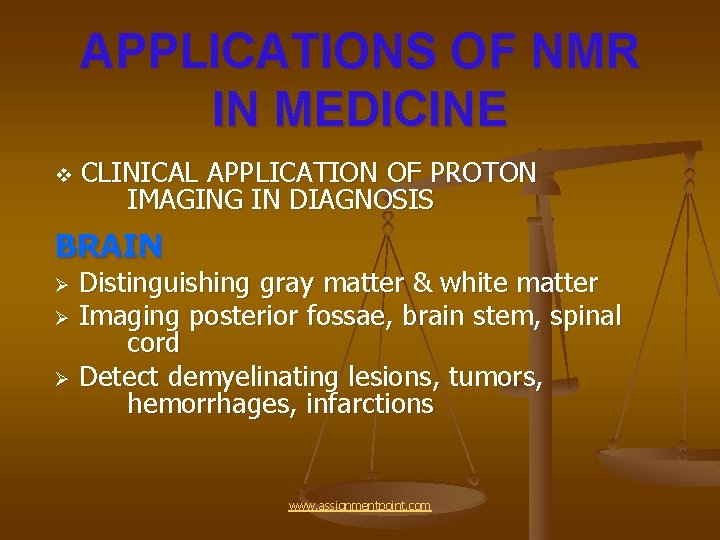 APPLICATIONS OF NMR IN MEDICINE

❖ CLINICAL APPLICATION OF PROTON IMAGING IN DIAGNOSIS

BRAIN

➢ Distinguishing gray matter & white matter
➢ Imaging posterior fossae, brain stem, spinal cord
➢ Detect demyelinating lesions, tumors, hemorrhages, infarctions

www.assignmentpoint.com